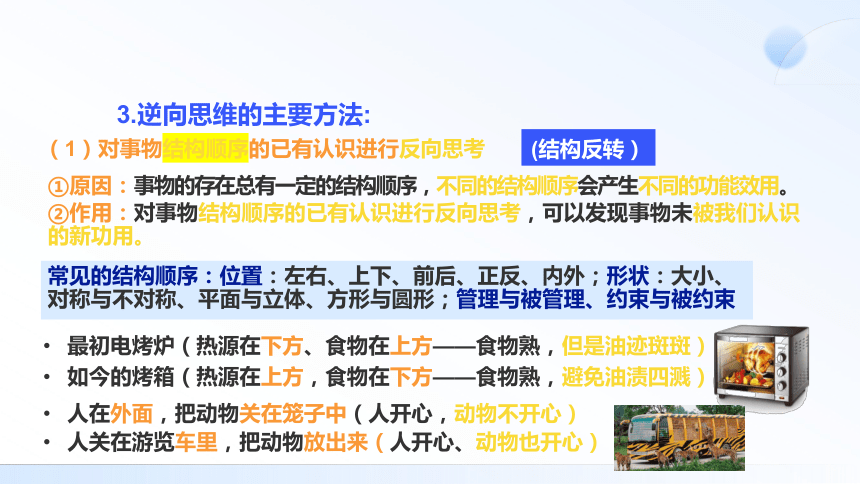 3.逆向思维的主要方法:

（1）对事物结构顺序的已有认识进行反向思考 (结构反转）

①原因：事物的存在总有一定的结构顺序，不同的结构顺序会产生不同的功能效用。

②作用：对事物结构顺序的已有认识进行反向思考，可以发现事物未被我们认识的新功用。

常见的结构顺序：位置：左右、上下、前后、正反、内外；形状：大小、对称与不对称、平面与立体、方形与圆形；管理与被管理、约束与被约束

• 最初电烤炉（热源在下方、食物在上方——食物熟，但是油迹斑斑）
• 如今的烤箱（热源在上方，食物在下方——食物熟，避免油渍四溅）

• 人在外面，把动物关在笼子中（人开心，动物不开心）
• 人关在游览车里，把动物放出来（人开心、动物也开心）